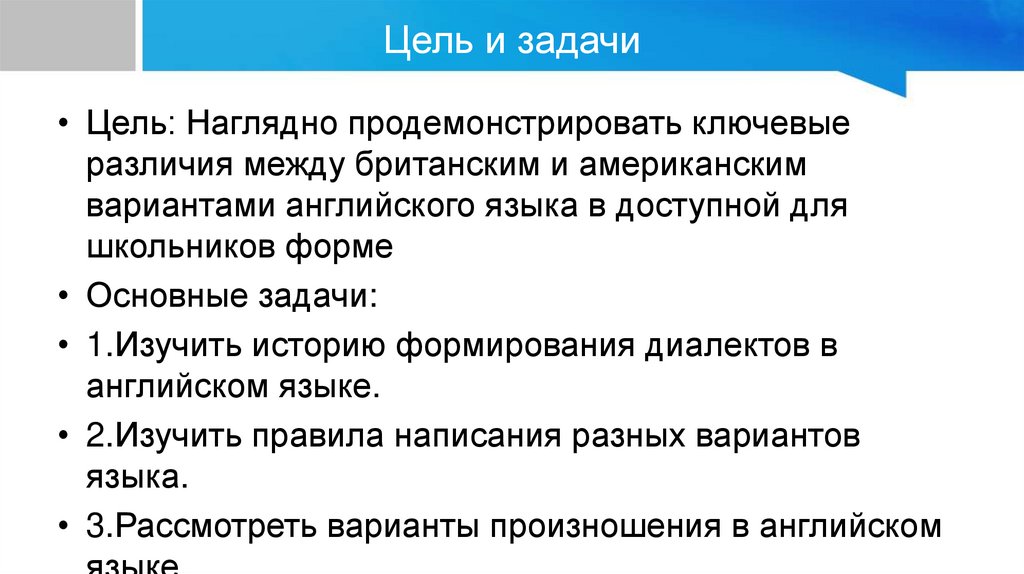 Цель и задачи

• Цель: Наглядно продемонстрировать ключевые различия между британским и американским вариантами английского языка в доступной для школьников форме

• Основные задачи:

• 1.Изучить историю формирования диалектов в английском языке.

• 2.Изучить правила написания разных вариантов языка.

• 3.Рассмотреть варианты произношения в английском языке.